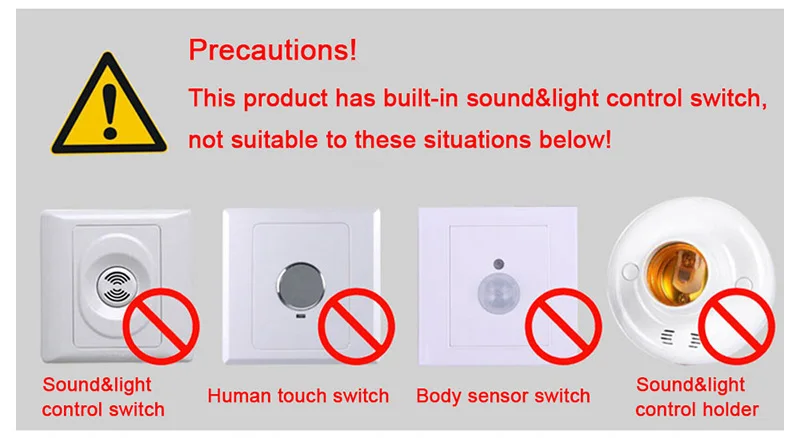 Precautions!

This product has built-in sound&light control switch, not suitable to these situations below!

Sound&light control switch

Human touch switch

Body sensor switch

Sound&light control holder